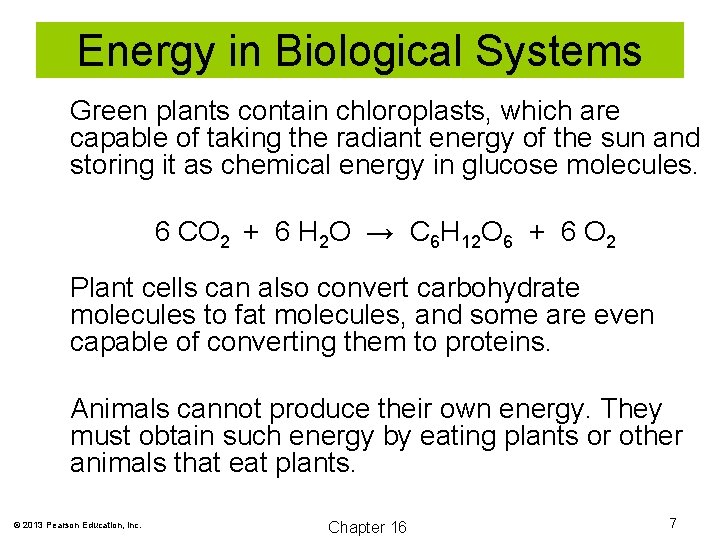 Energy in Biological Systems

Green plants contain chloroplasts, which are capable of taking the radiant energy of the sun and storing it as chemical energy in glucose molecules.

$6\ CO_2 + 6\ H_2O \rightarrow C_6H_{12}O_6 + 6\ O_2$

Plant cells can also convert carbohydrate molecules to fat molecules, and some are even capable of converting them to proteins.

Animals cannot produce their own energy. They must obtain such energy by eating plants or other animals that eat plants.

© 2013 Pearson Education, Inc.

Chapter 16

7